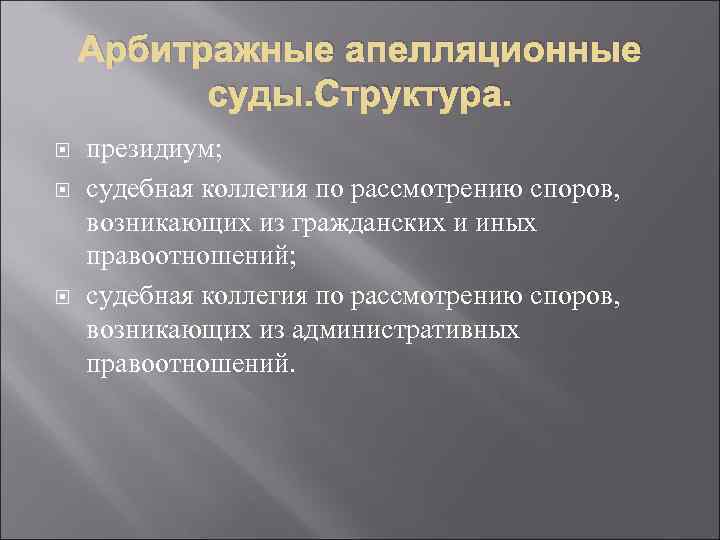 Арбитражные апелляционные суды.Структура.

президиум;

судебная коллегия по рассмотрению споров, возникающих из гражданских и иных правоотношений;

судебная коллегия по рассмотрению споров, возникающих из административных правоотношений.